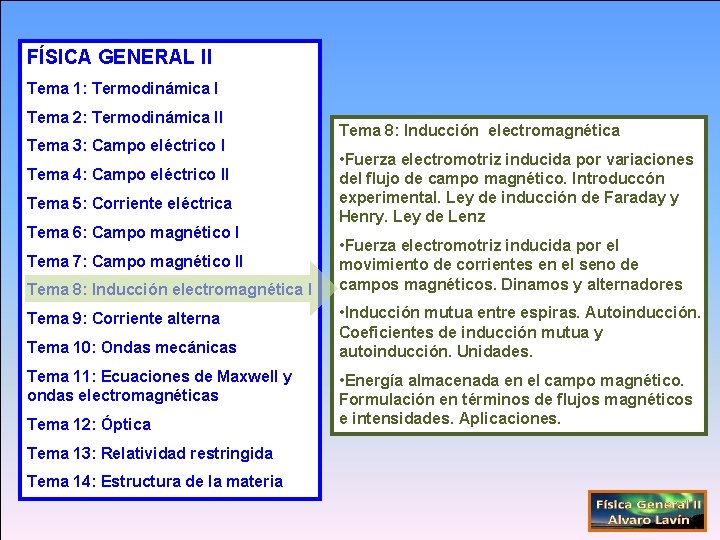 FÍSICA GENERAL II

Tema 1: Termodinámica I

Tema 2: Termodinámica II

Tema 3: Campo eléctrico I

Tema 4: Campo eléctrico II

Tema 5: Corriente eléctrica

Tema 6: Campo magnético I

Tema 7: Campo magnético II

Tema 8: Inducción electromagnética I

Tema 9: Corriente alterna

Tema 10: Ondas mecánicas

Tema 11: Ecuaciones de Maxwell y ondas electromagnéticas

Tema 12: Óptica

Tema 13: Relatividad restringida

Tema 14: Estructura de la materia

Tema 8: Inducción electromagnética

•Fuerza electromotriz inducida por variaciones del flujo de campo magnético. Introduccón experimental. Ley de inducción de Faraday y Henry. Ley de Lenz

•Fuerza electromotriz inducida por el movimiento de corrientes en el seno de campos magnéticos. Dinamos y alternadores

•Inducción mutua entre espiras. Autoinducción. Coeficientes de inducción mutua y autoinducción. Unidades.

•Energía almacenada en el campo magnético. Formulación en términos de flujos magnéticos e intensidades. Aplicaciones.

Física General II
Alvaro Lavín